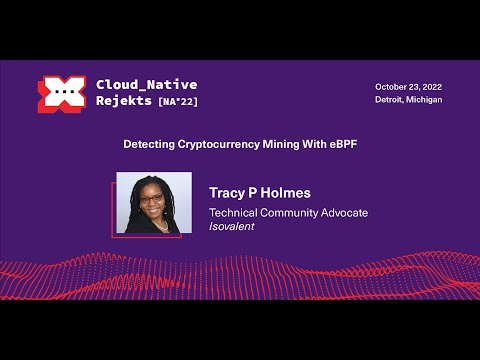 Cloud_Native Rejekts [NA'22]

October 23, 2022
Detroit, Michigan

Detecting Cryptocurrency Mining With eBPF

Tracy P Holmes
Technical Community Advocate
Isovalent